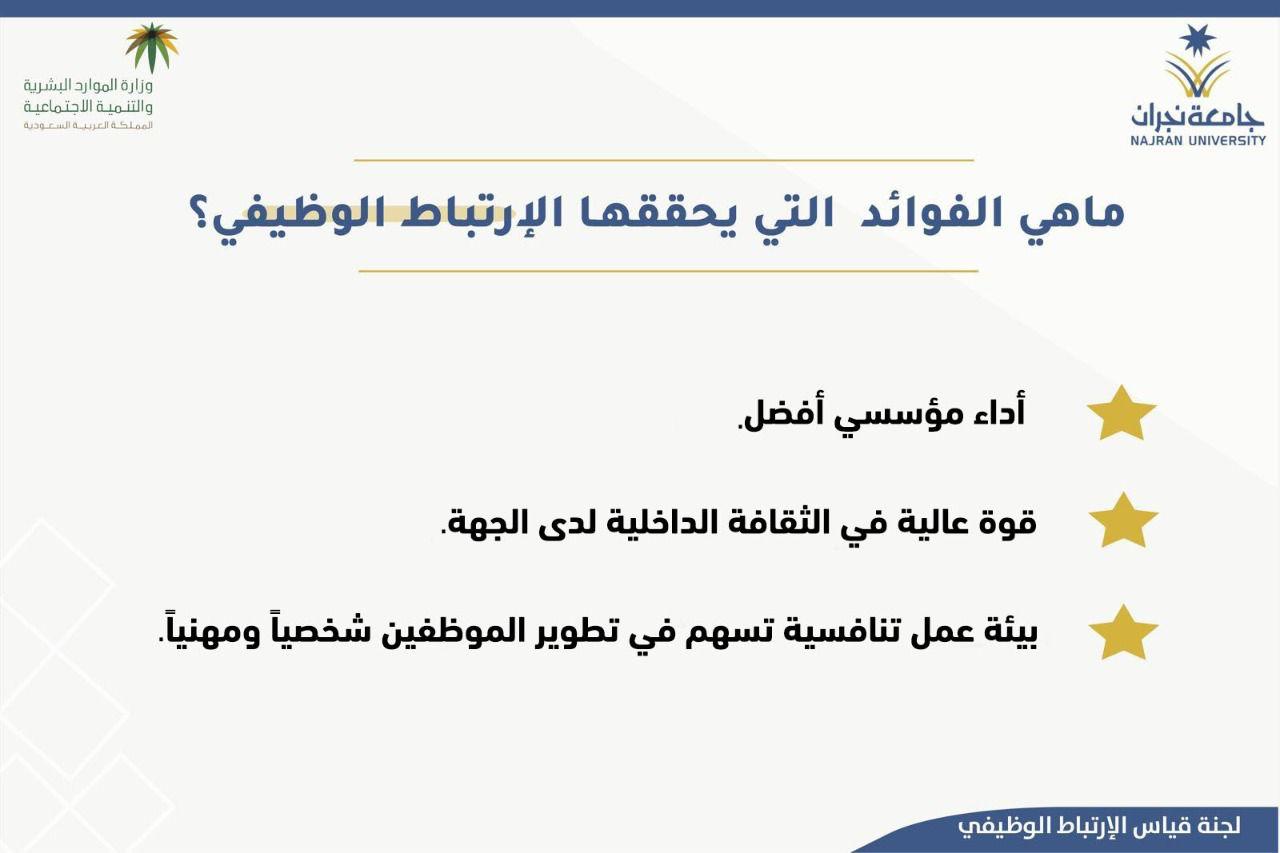 جامعة نجران
NAJRAN UNIVERSITY

وزارة الموارد البشرية
والتنمية الاجتماعية
المملكة العربية السعودية

ماهي الفوائد التي يحققها الإرتباط الوظيفي؟

أداء مؤسسي أفضل.

قوة عالية في الثقافة الداخلية لدى الجهة.

بيئة عمل تنافسية تسهم في تطوير الموظفين شخصياً ومهنياً.

لجنة قياس الإرتباط الوظيفي